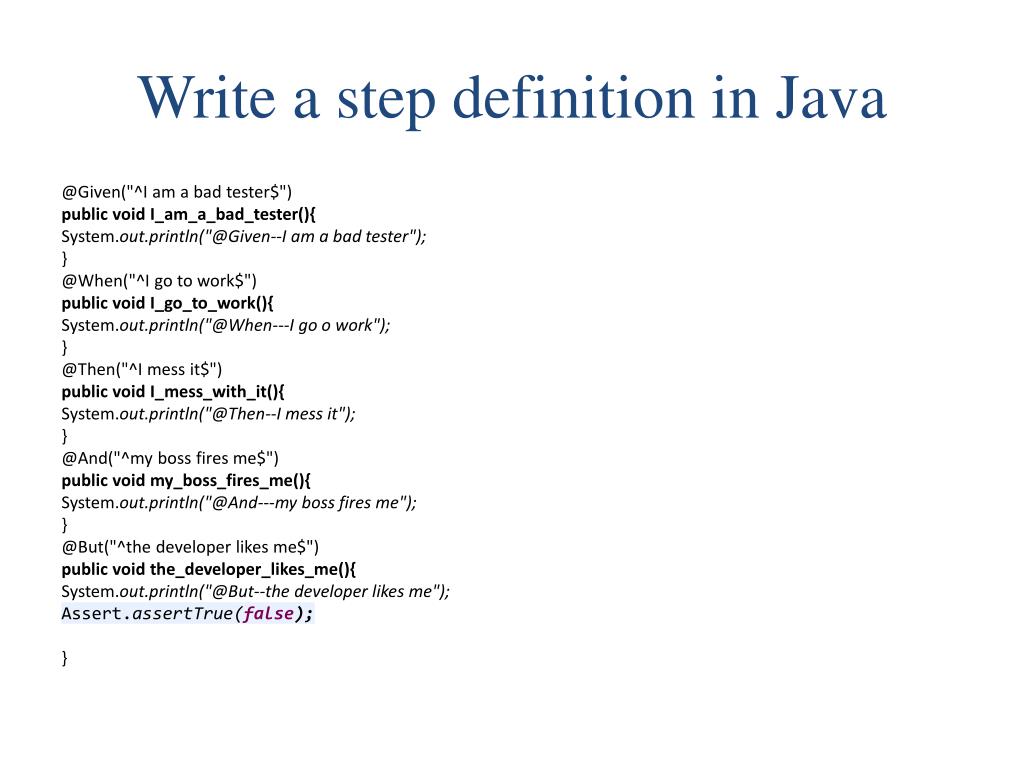 Write a step definition in Java

@Given("^I am a bad tester$")
public void I_am_a_bad_tester(){
System.out.println("@Given--I am a bad tester");
}
@When("^I go to work$")
public void I_go_to_work(){
System.out.println("@When---I go o work");
}
@Then("^I mess it$")
public void I_mess_with_it(){
System.out.println("@Then--I mess it");
}
@And("^my boss fires me$")
public void my_boss_fires_me(){
System.out.println("@And---my boss fires me");
}
@But("^the developer likes me$")
public void the_developer_likes_me(){
System.out.println("@But--the developer likes me");
Assert.assertTrue(false);

}